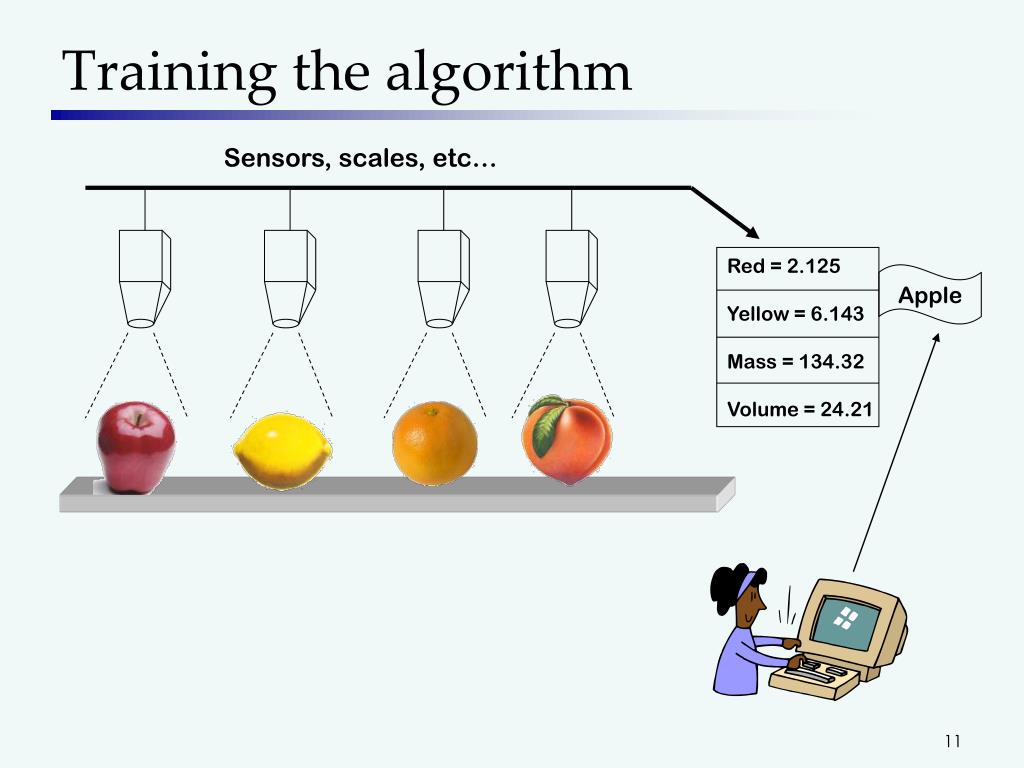 Training the algorithm

Sensors, scales, etc…

Red = 2.125

Yellow = 6.143

Mass = 134.32

Volume = 24.21

Apple

11